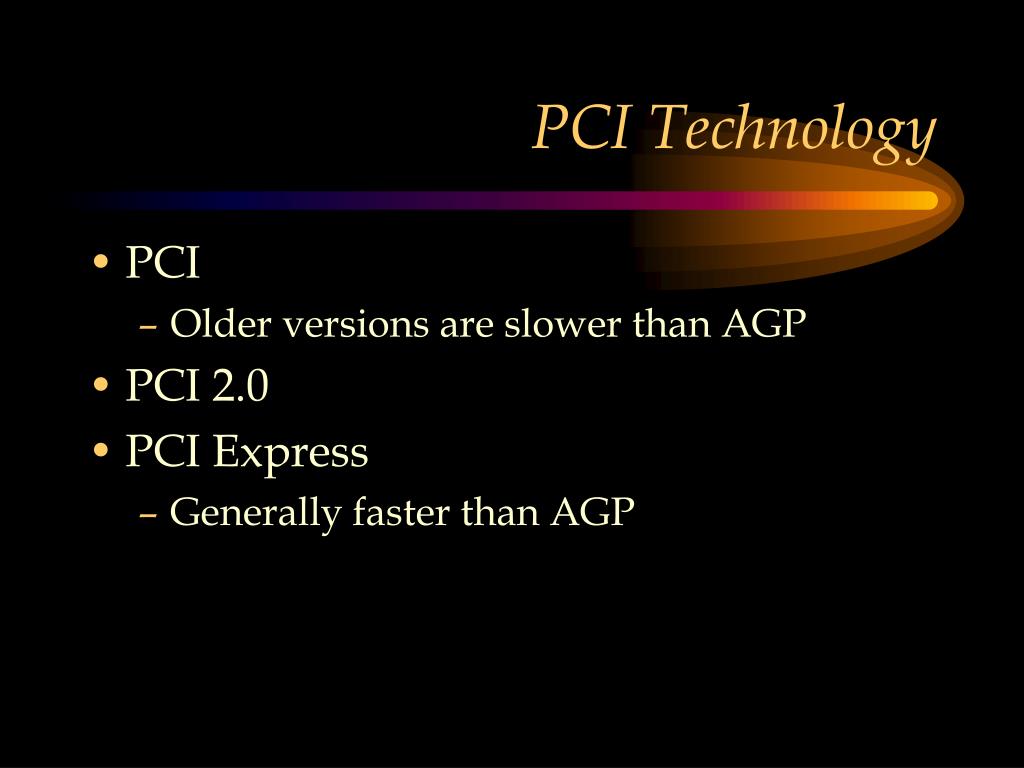 PCI Technology

• PCI
– Older versions are slower than AGP
• PCI 2.0
• PCI Express
– Generally faster than AGP